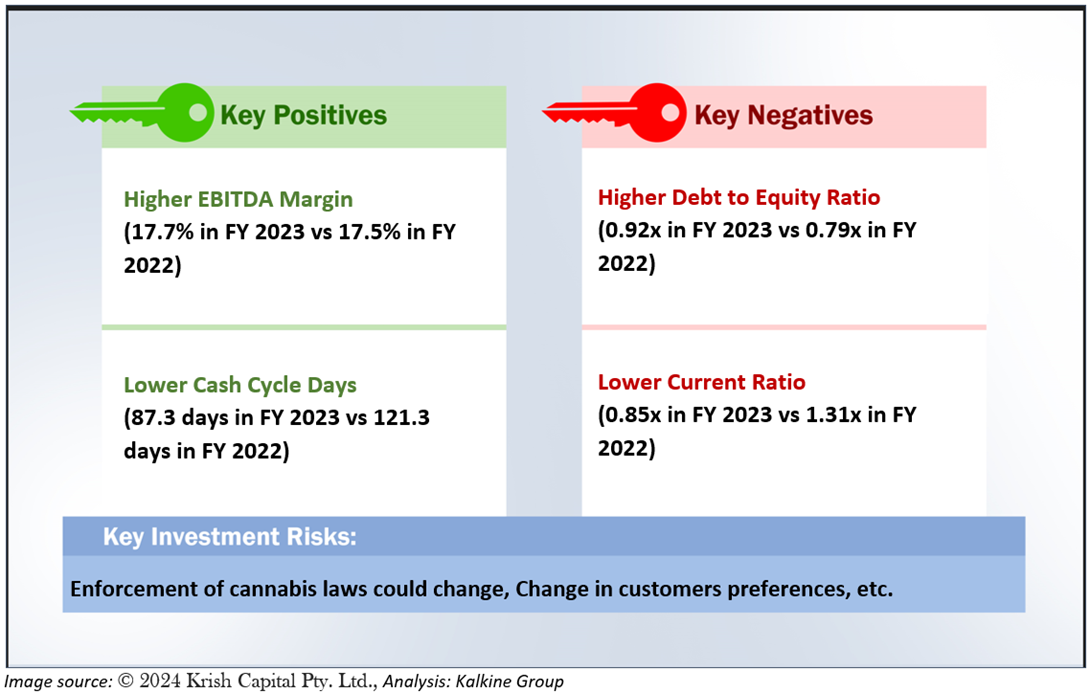 Key Positives

Higher EBITDA Margin
(17.7% in FY 2023 vs 17.5% in FY 2022)

Lower Cash Cycle Days
(87.3 days in FY 2023 vs 121.3 days in FY 2022)

Key Negatives

Higher Debt to Equity Ratio
(0.92x in FY 2023 vs 0.79x in FY 2022)

Lower Current Ratio
(0.85x in FY 2023 vs 1.31x in FY 2022)

Key Investment Risks:

Enforcement of cannabis laws could change, Change in customers preferences, etc.

Image source: © 2024 Krish Capital Pty. Ltd., Analysis: Kalkine Group